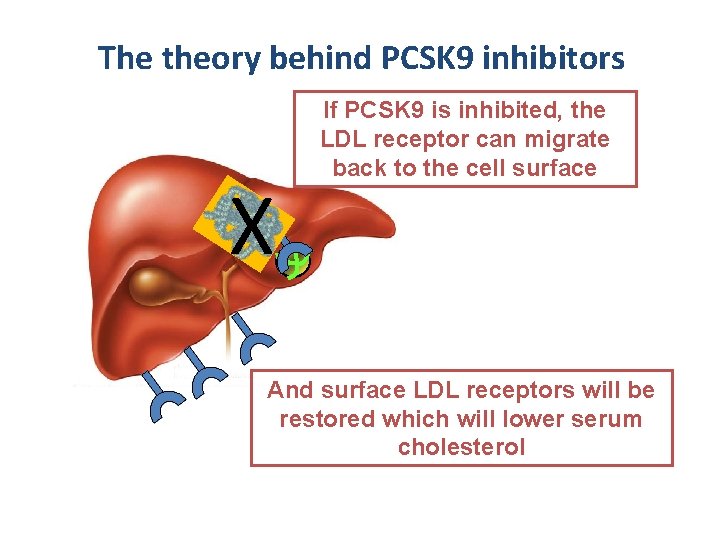 The theory behind PCSK9 inhibitors

If PCSK9 is inhibited, the LDL receptor can migrate back to the cell surface

X

And surface LDL receptors will be restored which will lower serum cholesterol